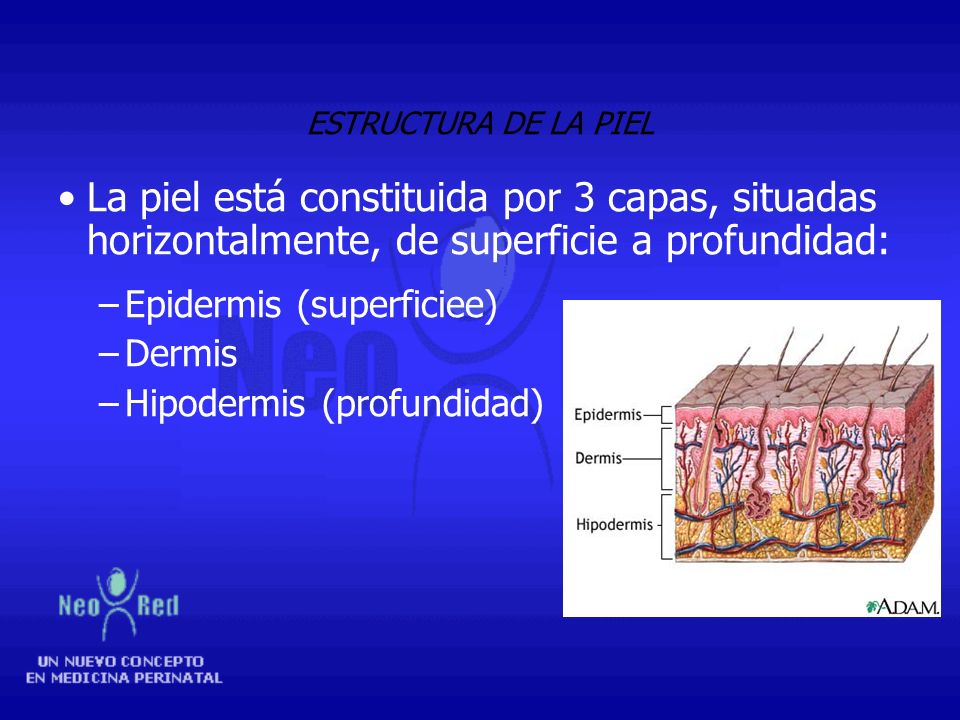 ESTRUCTURA DE LA PIEL

• La piel está constituida por 3 capas, situadas horizontalmente, de superficie a profundidad:

– Epidermis (superficiee)
– Dermis
– Hipodermis (profundidad)

Epidermis
Dermis
Hipodermis

A.D.A.M.

Neo Red

UN NUEVO CONCEPTO
EN MEDICINA PERINATAL